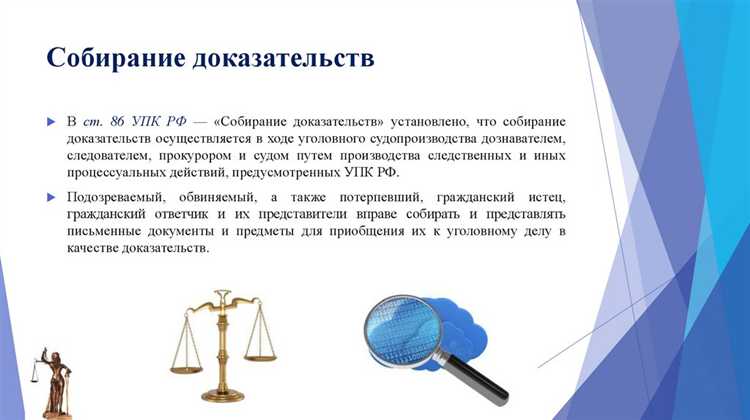 Собирание доказательств

В ст. 86 УПК РФ — «Собирание доказательств» установлено, что собирание доказательств осуществляется в ходе уголовного судопроизводства дознавателем, следователем, прокурором и судом путем производства следственных и иных процессуальных действий, предусмотренных УПК РФ.

Подозреваемый, обвиняемый, а также потерпевший, гражданский истец, гражданский ответчик и их представители вправе собирать и представлять письменные документы и предметы для приобщения их к уголовному делу в качестве доказательств.